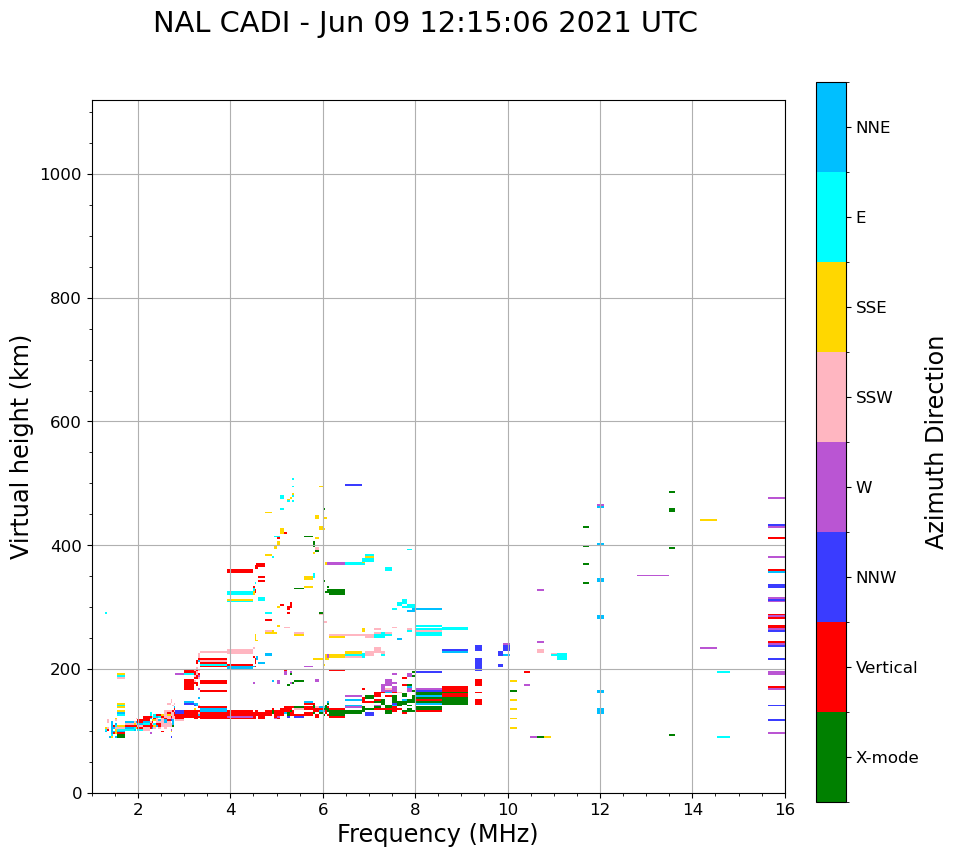 NAL CADI - Jun 09 12:15:06 2021 UTC

Virtual height (km)

1000
800
600
400
200
0

2
4
6
8
10
12
14
16

Frequency (MHz)

NNE
E
SSE
SSW
W
NNW
Vertical
X-mode

Azimuth Direction